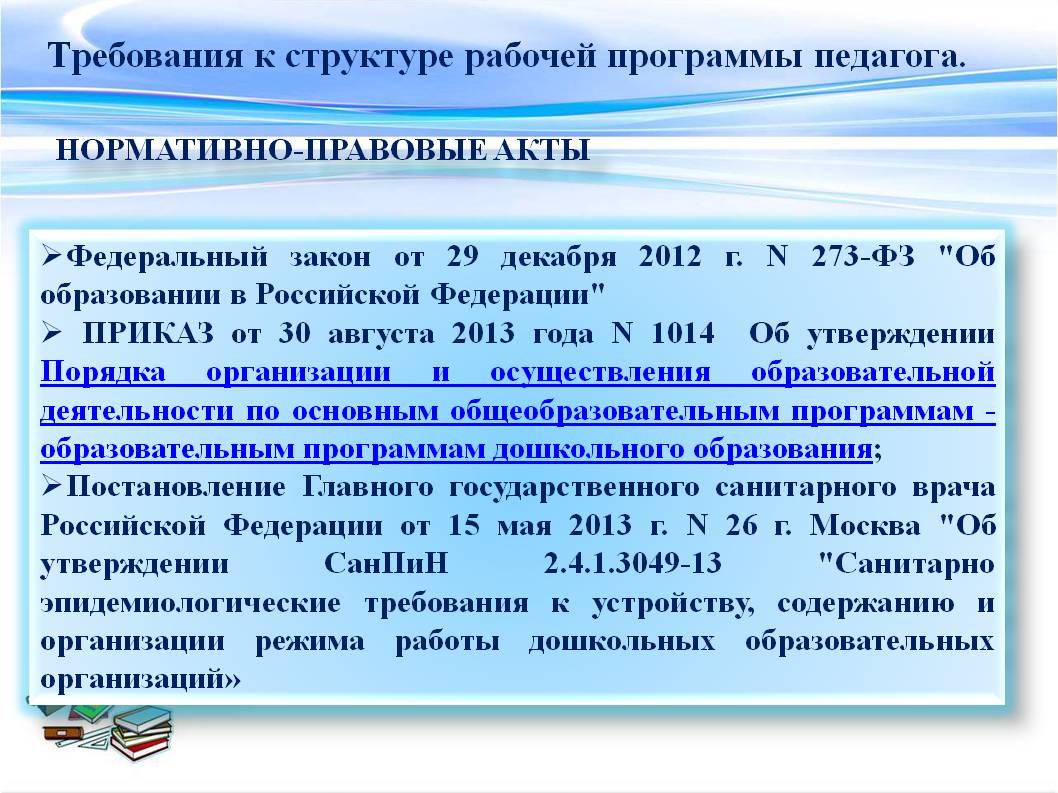 Требования к структуре рабочей программы педагога.

НОРМАТИВНО-ПРАВОВЫЕ АКТЫ

➢Федеральный закон от 29 декабря 2012 г. N 273-ФЗ "Об образовании в Российской Федерации"
➢ ПРИКАЗ от 30 августа 2013 года N 1014 Об утверждении Порядка организации и осуществления образовательной деятельности по основным общеобразовательным программам - образовательным программам дошкольного образования;
➢Постановление Главного государственного санитарного врача Российской Федерации от 15 мая 2013 г. N 26 г. Москва "Об утверждении СанПиН 2.4.1.3049-13 "Санитарно эпидемиологические требования к устройству, содержанию и организации режима работы дошкольных образовательных организаций»